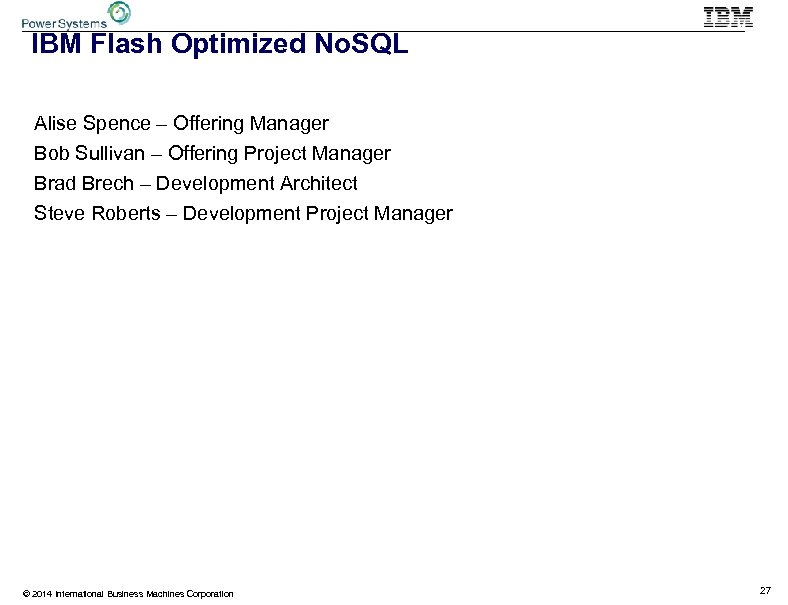 Power Systems

IBM

IBM Flash Optimized NoSQL

Alise Spence – Offering Manager
Bob Sullivan – Offering Project Manager
Brad Brech – Development Architect
Steve Roberts – Development Project Manager

© 2014 International Business Machines Corporation

27